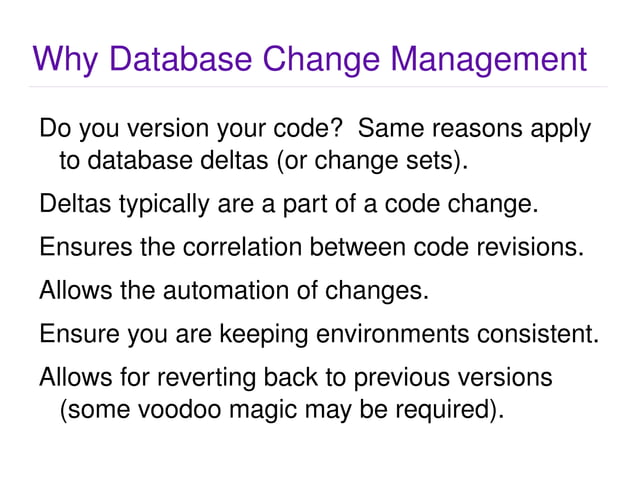 Why Database Change Management

Do you version your code? Same reasons apply to database deltas (or change sets).

Deltas typically are a part of a code change.

Ensures the correlation between code revisions.

Allows the automation of changes.

Ensure you are keeping environments consistent.

Allows for reverting back to previous versions (some voodoo magic may be required).